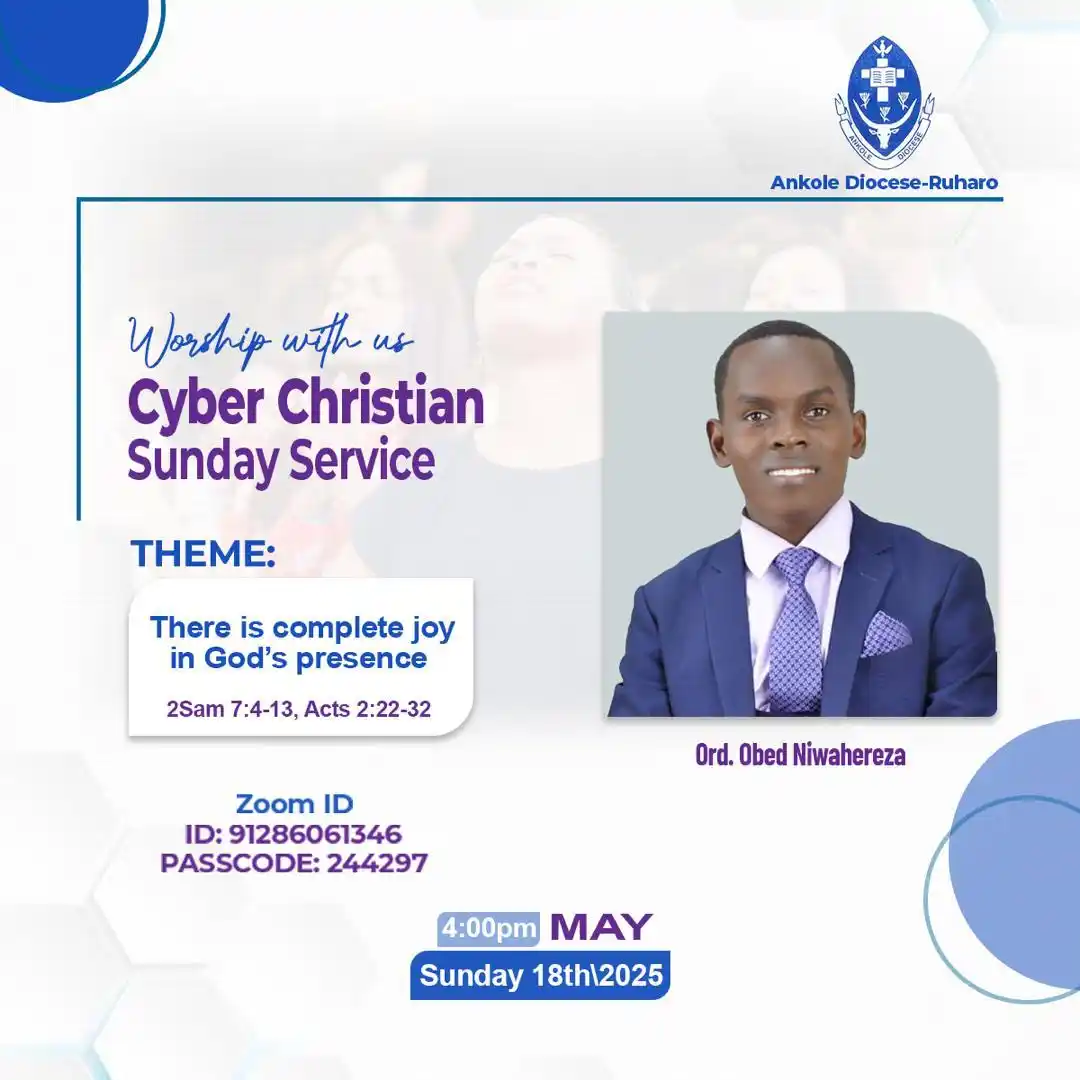 ANKOLE DIOCESE

Ankole Diocese-Ruharo

Worship with us
Cyber Christian
Sunday Service

THEME:

There is complete joy in God's presence

2Sam 7:4-13, Acts 2:22-32

Ord. Obed Niwahereza

Zoom ID
ID: 91286061346
PASSCODE: 244297

4:00pm MAY
Sunday 18th\2025